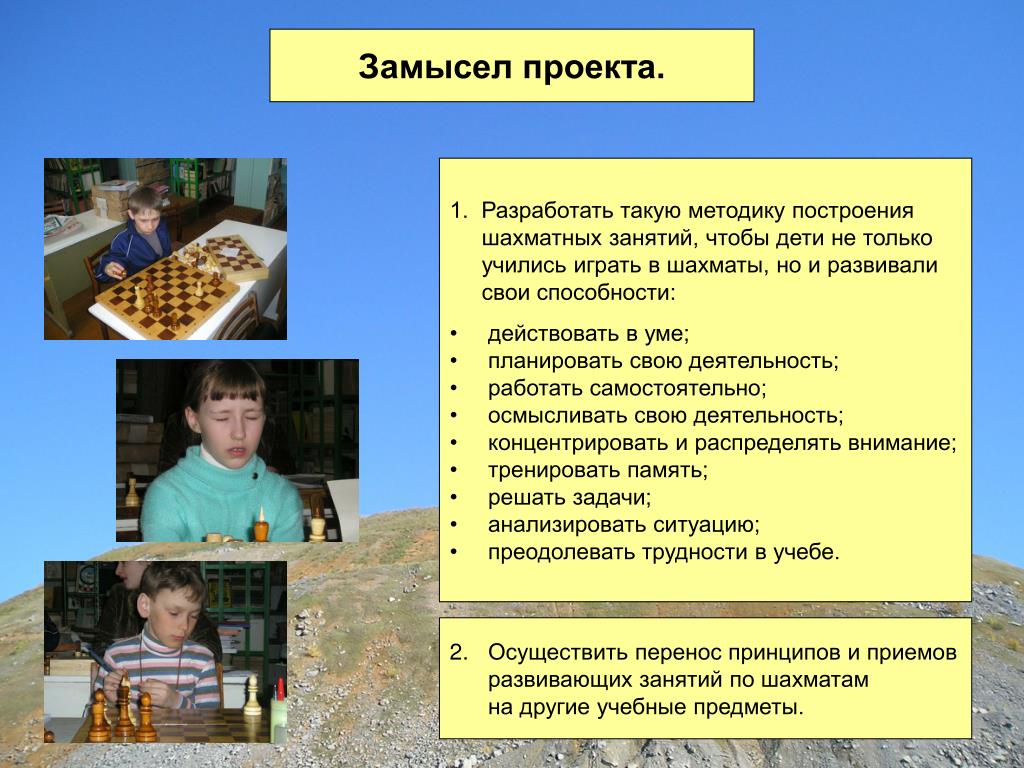 Замысел проекта.

1. Разработать такую методику построения шахматных занятий, чтобы дети не только учились играть в шахматы, но и развивали свои способности:

• действовать в уме;
• планировать свою деятельность;
• работать самостоятельно;
• осмысливать свою деятельность;
• концентрировать и распределять внимание;
• тренировать память;
• решать задачи;
• анализировать ситуацию;
• преодолевать трудности в учебе.

2. Осуществить перенос принципов и приемов развивающих занятий по шахматам на другие учебные предметы.